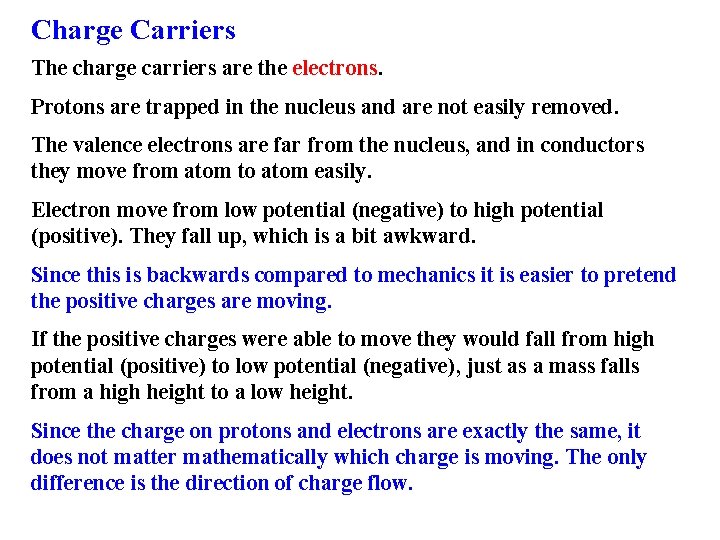 Charge Carriers

The charge carriers are the electrons.

Protons are trapped in the nucleus and are not easily removed.

The valence electrons are far from the nucleus, and in conductors they move from atom to atom easily.

Electron move from low potential (negative) to high potential (positive). They fall up, which is a bit awkward.

Since this is backwards compared to mechanics it is easier to pretend the positive charges are moving.

If the positive charges were able to move they would fall from high potential (positive) to low potential (negative), just as a mass falls from a high height to a low height.

Since the charge on protons and electrons are exactly the same, it does not matter mathematically which charge is moving. The only difference is the direction of charge flow.